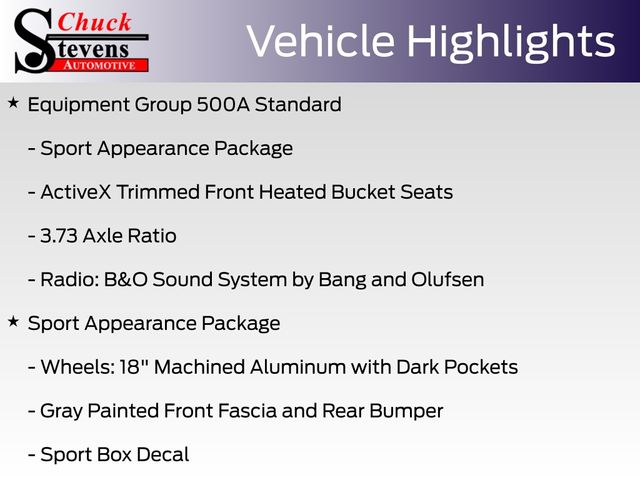 Chuck
Stevens
AUTOMOTIVE

Vehicle Highlights

★ Equipment Group 500A Standard

- Sport Appearance Package

- ActiveX Trimmed Front Heated Bucket Seats

- 3.73 Axle Ratio

- Radio: B&O Sound System by Bang and Olufsen

★ Sport Appearance Package

- Wheels: 18" Machined Aluminum with Dark Pockets

- Gray Painted Front Fascia and Rear Bumper

- Sport Box Decal